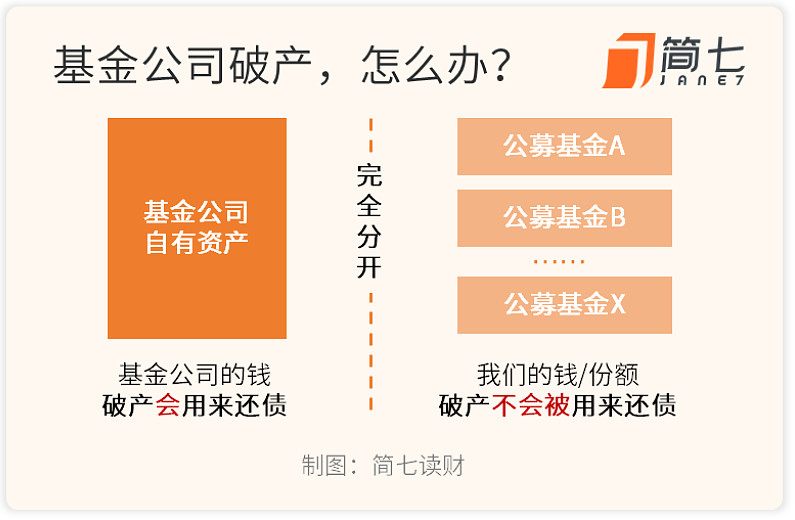 基金公司破产，怎么办？

简七
JANE7

基金公司
自有资产

完全分开

公募基金A

公募基金B

……

公募基金X

基金公司的钱
破产会用来还债

我们的钱/份额
破产不会被用来还债

制图：简七读财